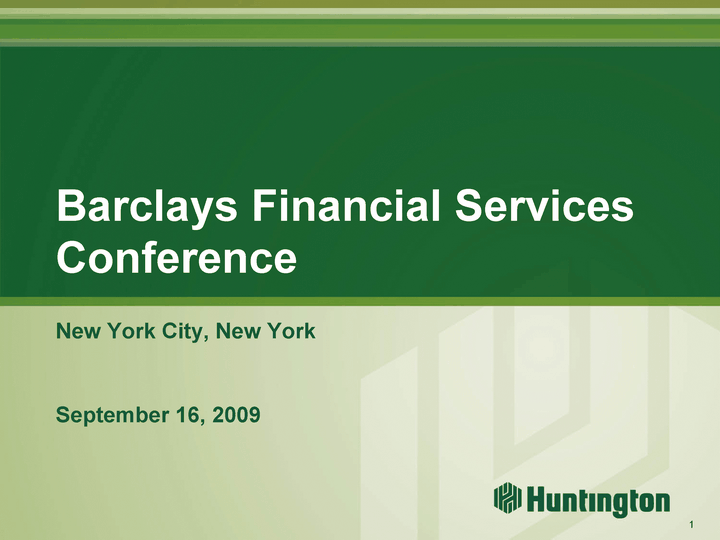 Barclays Financial Services Conference

New York City, New York

September 16, 2009

Huntington

1